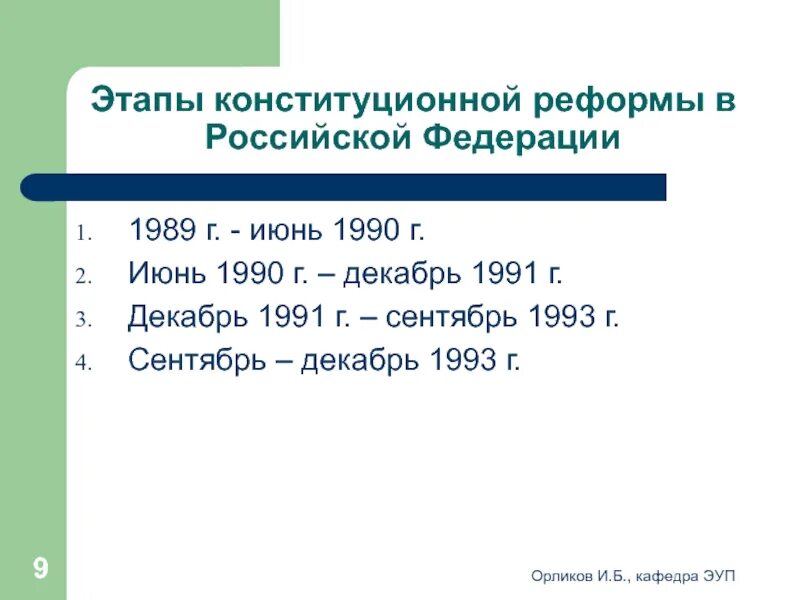 Этапы конституционной реформы в Российской Федерации

1. 1989 г. - июнь 1990 г.
2. Июнь 1990 г. – декабрь 1991 г.
3. Декабрь 1991 г. – сентябрь 1993 г.
4. Сентябрь – декабрь 1993 г.

9

Орликов И.Б., кафедра ЭУП